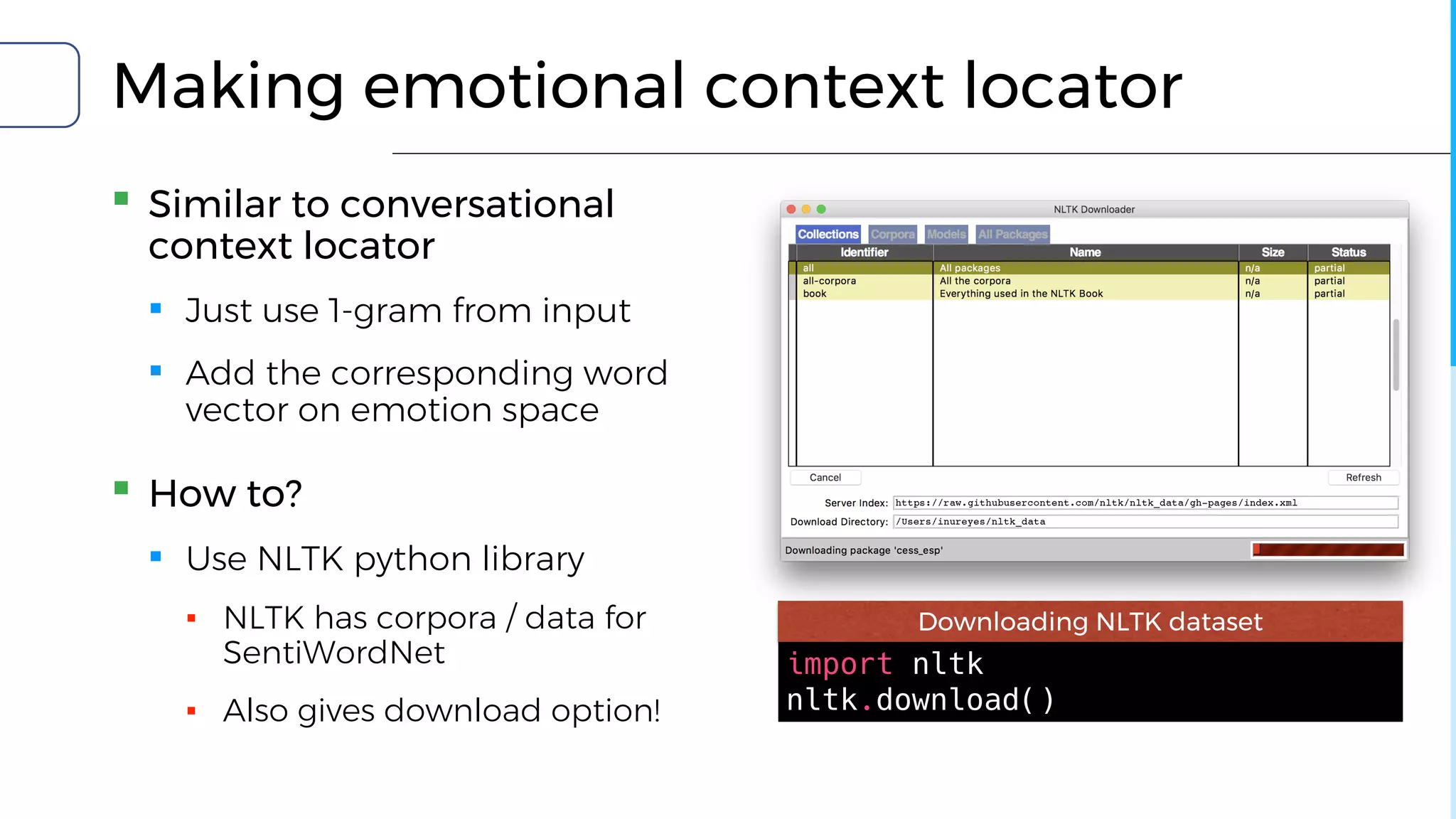 Making emotional context locator

Similar to conversational context locator

Just use 1-gram from input

Add the corresponding word vector on emotion space

How to?

Use NLTK python library

NLTK has corpora / data for SentiWordNet

Also gives download option!

NLTK Downloader

Collections Corpora Models All Packages

| Identifier | Name | Size | Status |
|---|---|---|---|
| all | All packages | n/a | partial |
| all-corpora | All the corpora | n/a | partial |
| book | Everything used in the NLTK Book | n/a | partial |

Cancel

Refresh

Server Index: https://raw.githubusercontent.com/nltk/nltk_data/gh-pages/index.xml

Download Directory: /Users/inureyes/nltk_data

Downloading package 'cess_esp'

Downloading NLTK dataset

import nltk
nltk.download()